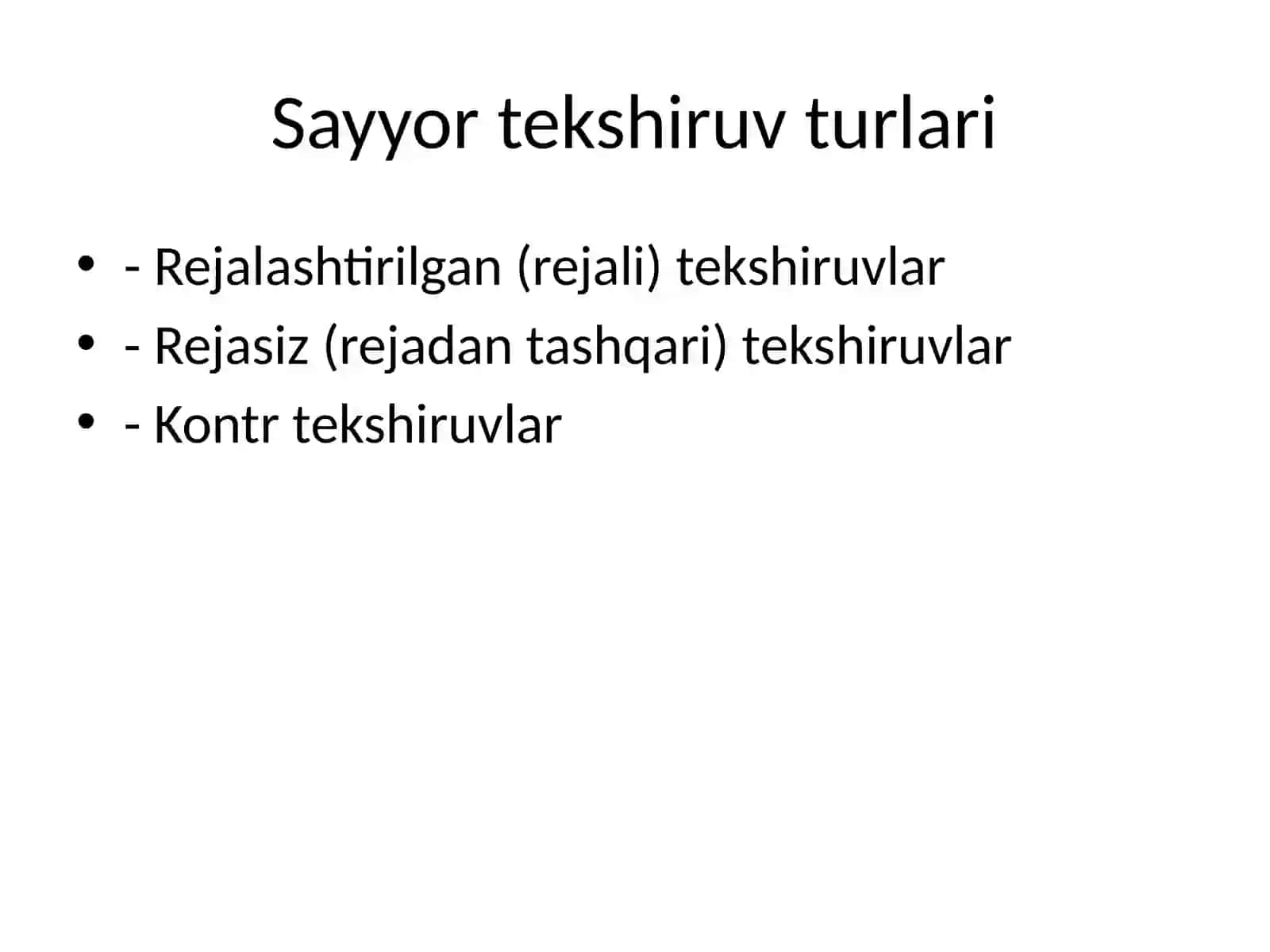 Sayyor tekshiruv turlari

• - Rejalashtirilgan (rejali) tekshiruvlar
• - Rejasiz (rejadan tashqari) tekshiruvlar
• - Kontr tekshiruvlar